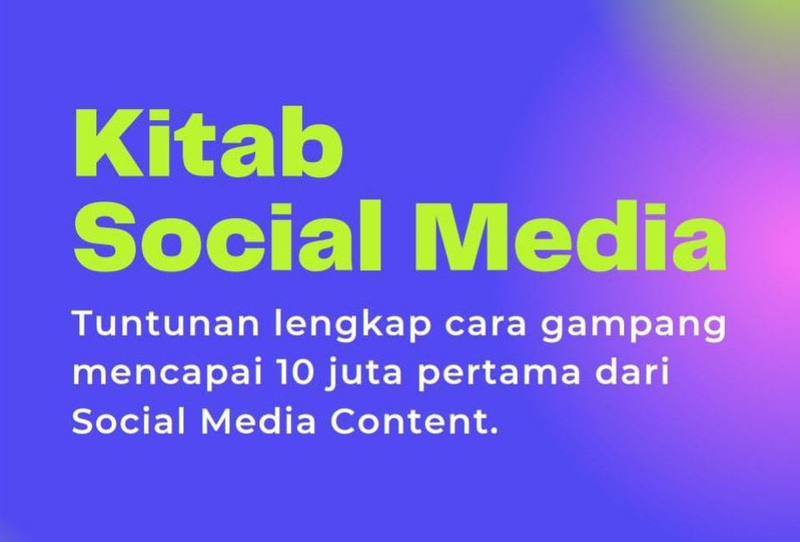 Kitab
Social Media

Tuntunan lengkap cara gampang mencapai 10 juta pertama dari Social Media Content.